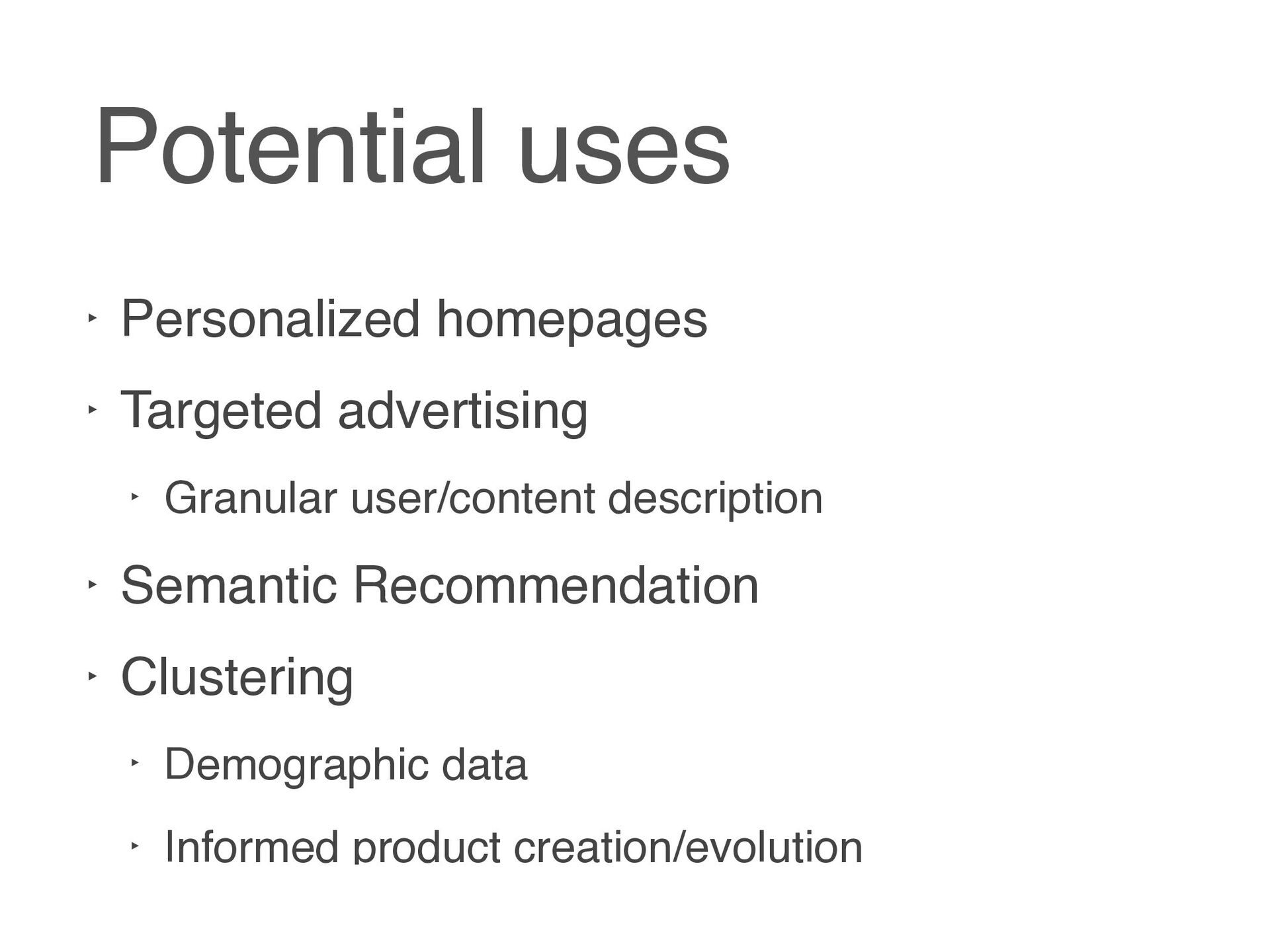 Potential uses

‣ Personalized homepages

‣ Targeted advertising

‣ Granular user/content description

‣ Semantic Recommendation

‣ Clustering

‣ Demographic data

‣ Informed product creation/evolution